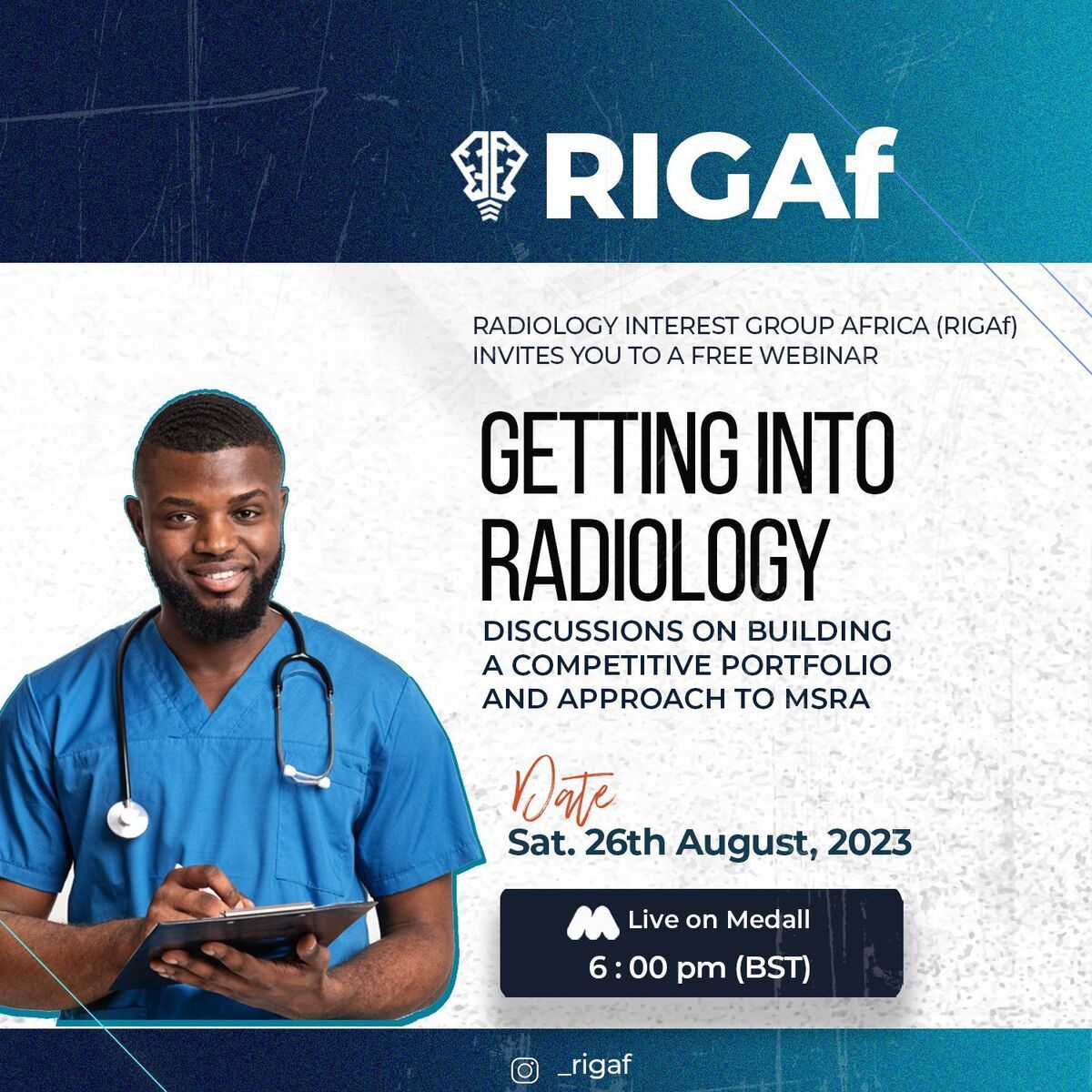 RIGAf

RADIOLOGY INTEREST GROUP AFRICA (RIGAf) INVITES YOU TO A FREE WEBINAR

GETTING INTO RADIOLOGY

DISCUSSIONS ON BUILDING A COMPETITIVE PORTFOLIO AND APPROACH TO MSRA

Date

Sat. 26th August, 2023

Live on Medall

6 : 00 pm (BST)

_rigaf